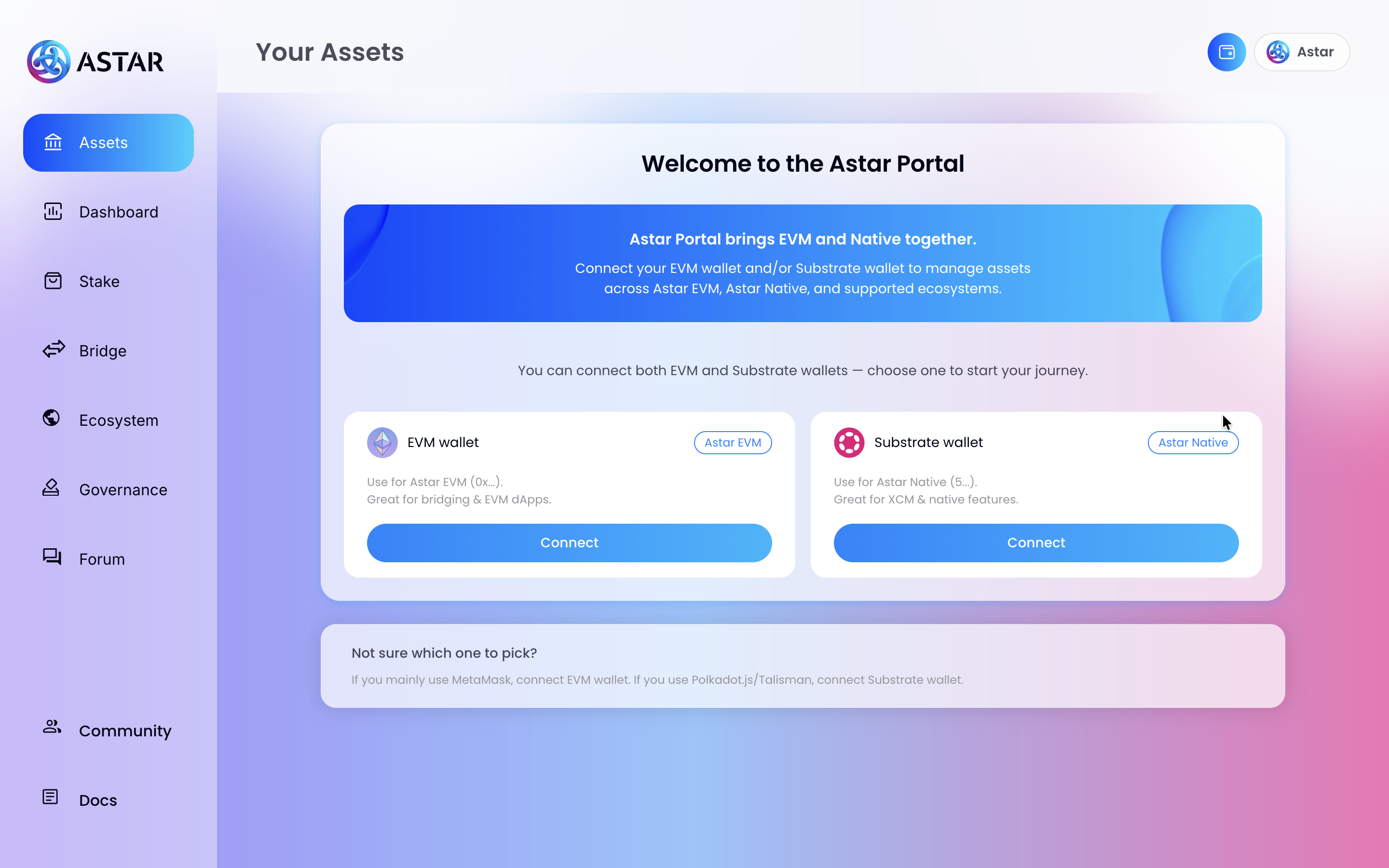 ASTAR

Assets

Dashboard

Stake

Bridge

Ecosystem

Governance

Forum

Community

Docs

Your Assets

Astar

Welcome to the Astar Portal

Astar Portal brings EVM and Native together.

Connect your EVM wallet and/or Substrate wallet to manage assets across Astar EVM, Astar Native, and supported ecosystems.

You can connect both EVM and Substrate wallets — choose one to start your journey.

EVM wallet

Astar EVM

Use for Astar EVM (0x...).
Great for bridging & EVM dApps.

Connect

Substrate wallet

Astar Native

Use for Astar Native (5...).
Great for XCM & native features.

Connect

Not sure which one to pick?

If you mainly use MetaMask, connect EVM wallet. If you use Polkadot.js/Talisman, connect Substrate wallet.